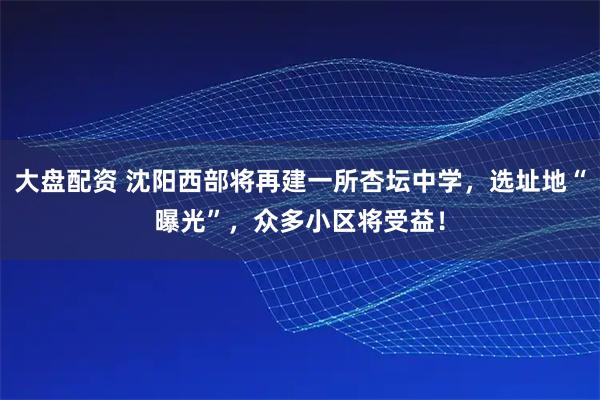 大盘配资 沈阳西部将再建一所杏坛中学，选址地“曝光”，众多小区将受益！